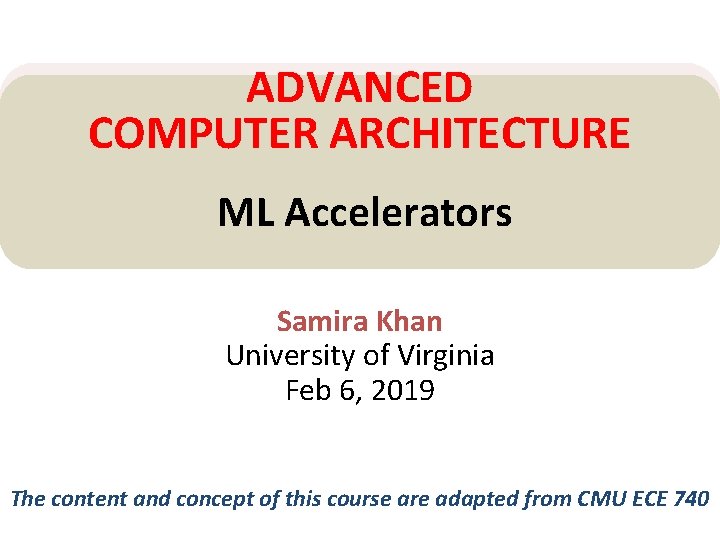 ADVANCED
COMPUTER ARCHITECTURE

ML Accelerators

Samira Khan
University of Virginia
Feb 6, 2019

The content and concept of this course are adapted from CMU ECE 740